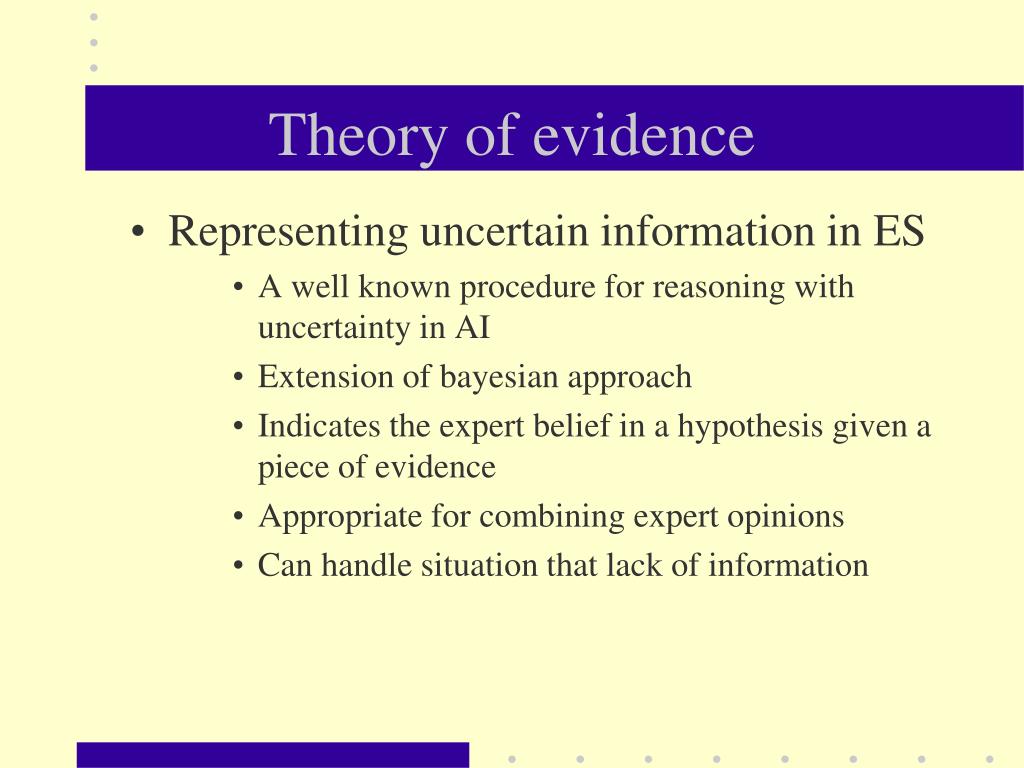 Theory of evidence

• Representing uncertain information in ES
  • A well known procedure for reasoning with uncertainty in AI
  • Extension of bayesian approach
  • Indicates the expert belief in a hypothesis given a piece of evidence
  • Appropriate for combining expert opinions
  • Can handle situation that lack of information